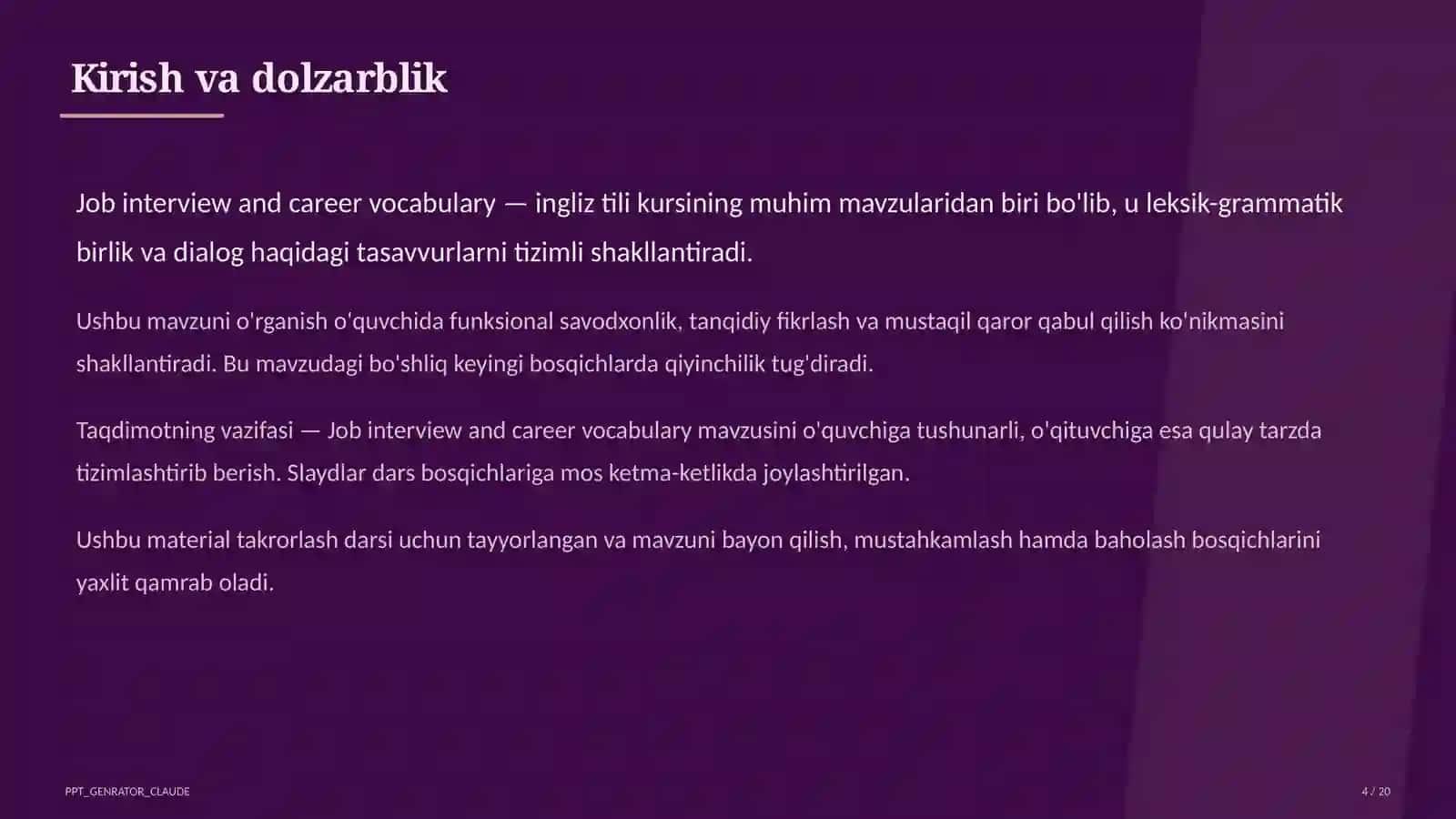 Kirish va dolzarblik

Job interview and career vocabulary — ingliz tili kursining muhim mavzularidan biri bo'lib, u leksik-grammatik birlik va dialog haqidagi tasavvurlarni tizimli shakllantiradi.

Ushbu mavzuni o'rganish o'quvchida funksional savodxonlik, tanqidiy fikrlash va mustaqil qaror qabul qilish ko'nikmasini shakllantiradi. Bu mavzudagi bo'shliq keyingi bosqichlarda qiyinchilik tug'diradi.

Taqdimotning vazifasi — Job interview and career vocabulary mavzusini o'quvchiga tushunarli, o'qituvchiga esa qulay tarzda tizimlashtirib berish. Slaydlar dars bosqichlariga mos ketma-ketlikda joylashtirilgan.

Ushbu material takrorlash darsi uchun tayyorlangan va mavzuni bayon qilish, mustahkamlash hamda baholash bosqichlarini yaxlit qamrab oladi.

PPT_GENRATOR_CLAUDE

4 / 20